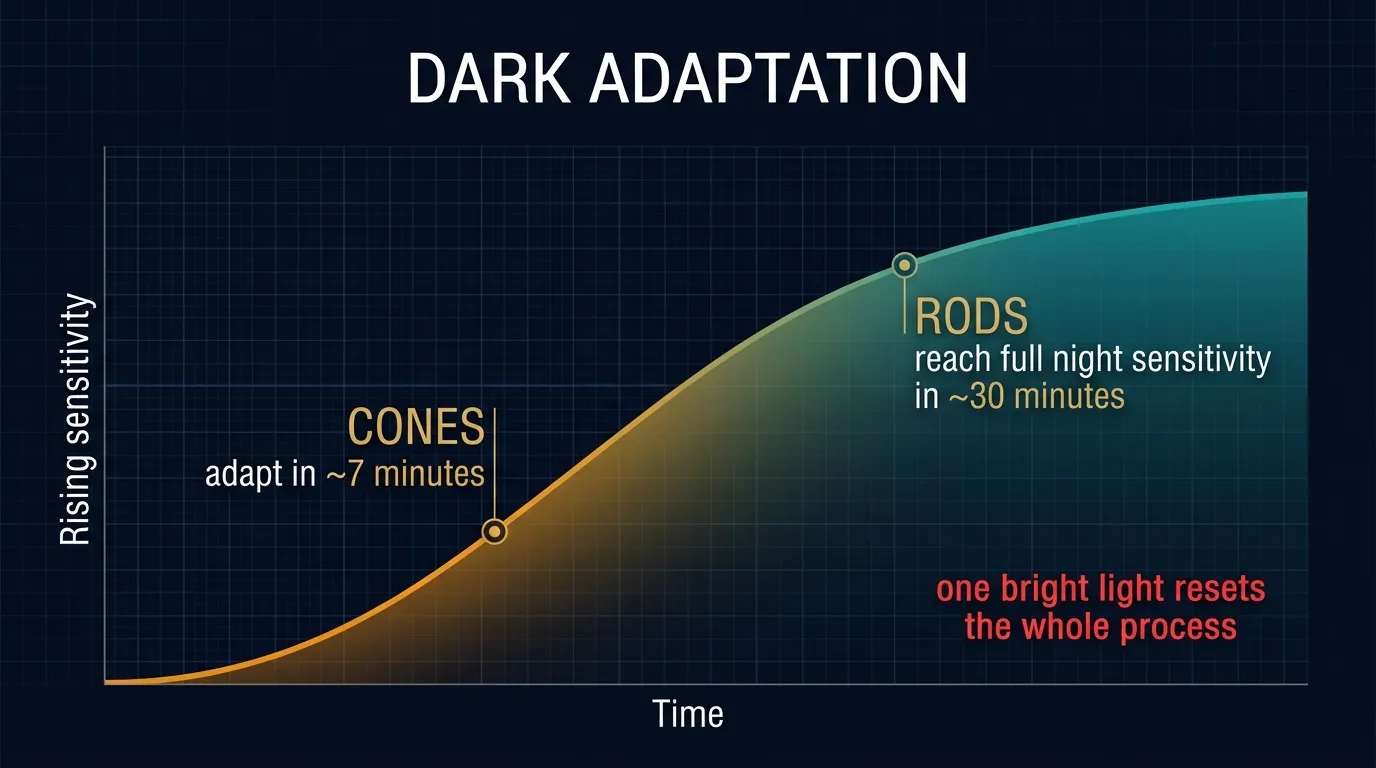 DARK ADAPTATION

Rising sensitivity

CONES
adapt in ~7 minutes

RODS
reach full night sensitivity in ~30 minutes

one bright light resets the whole process

Time